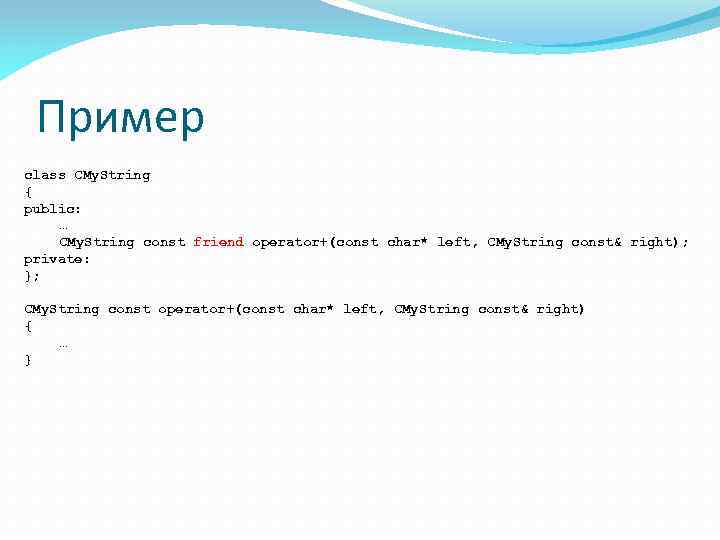 Пример

class CMyString
{
public:
    …
    CMyString const friend operator+(const char* left, CMyString const& right);
private:
};

CMyString const operator+(const char* left, CMyString const& right)
{
    …
}